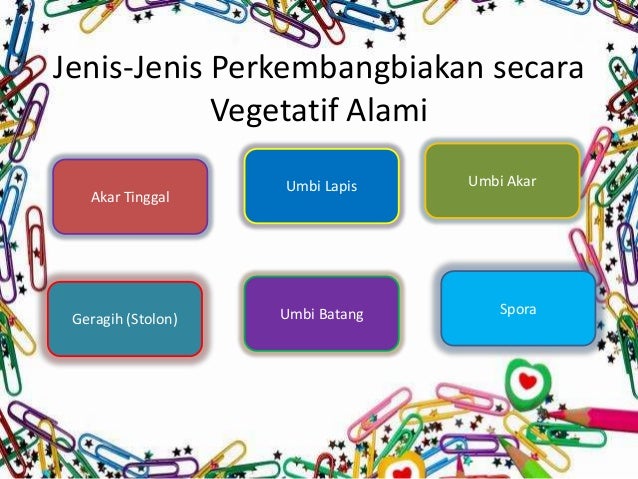 Jenis-Jenis Perkembangbiakan secara Vegetatif Alami

Akar Tinggal

Umbi Lapis

Umbi Akar

Geragih (Stolon)

Umbi Batang

Spora